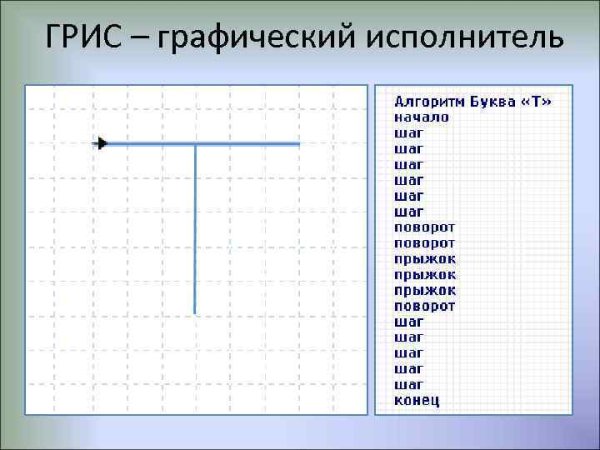 ГРИС – графический исполнитель

Алгоритм Буква «Т»
начало
шаг
шаг
шаг
шаг
шаг
шаг
поворот
поворот
прыжок
прыжок
прыжок
поворот
шаг
шаг
шаг
шаг
шаг
конец